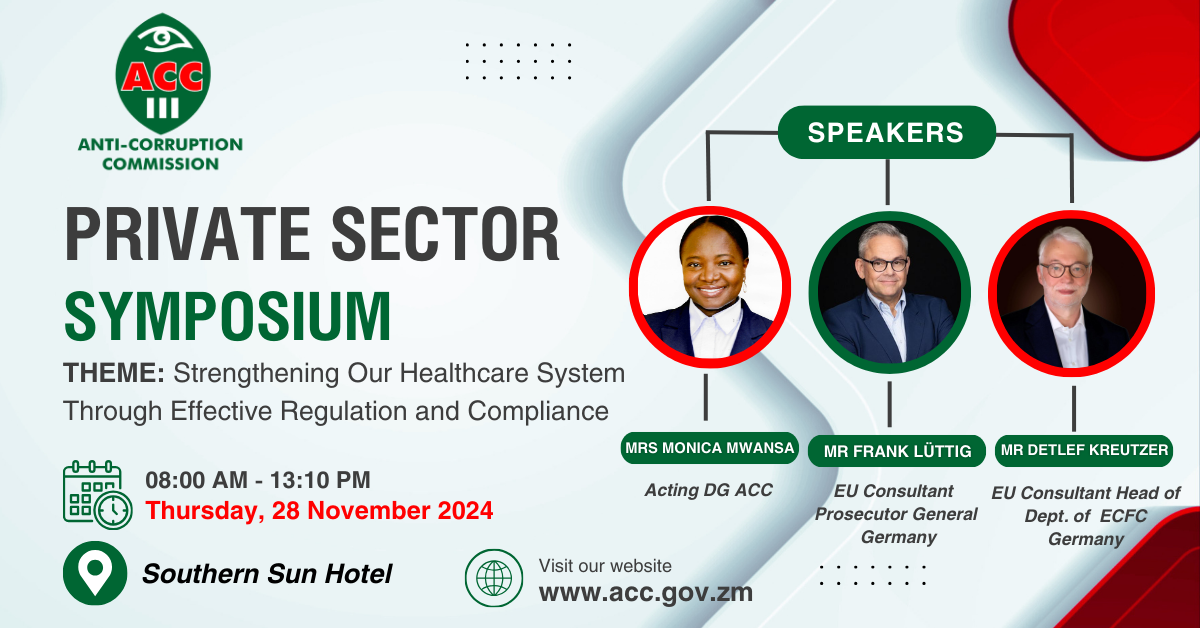 ACC
ANTI-CORRUPTION COMMISSION

PRIVATE SECTOR
SYMPOSIUM

THEME: Strengthening Our Healthcare System Through Effective Regulation and Compliance

08:00 AM - 13:10 PM
Thursday, 28 November 2024

Southern Sun Hotel

Visit our website
www.acc.gov.zm

SPEAKERS

MRS MONICA MWANSA
Acting DG ACC

MR FRANK LÜTTIG
EU Consultant Prosecutor General Germany

MR DETLEF KREUTZER
EU Consultant Head of Dept. of ECFC Germany